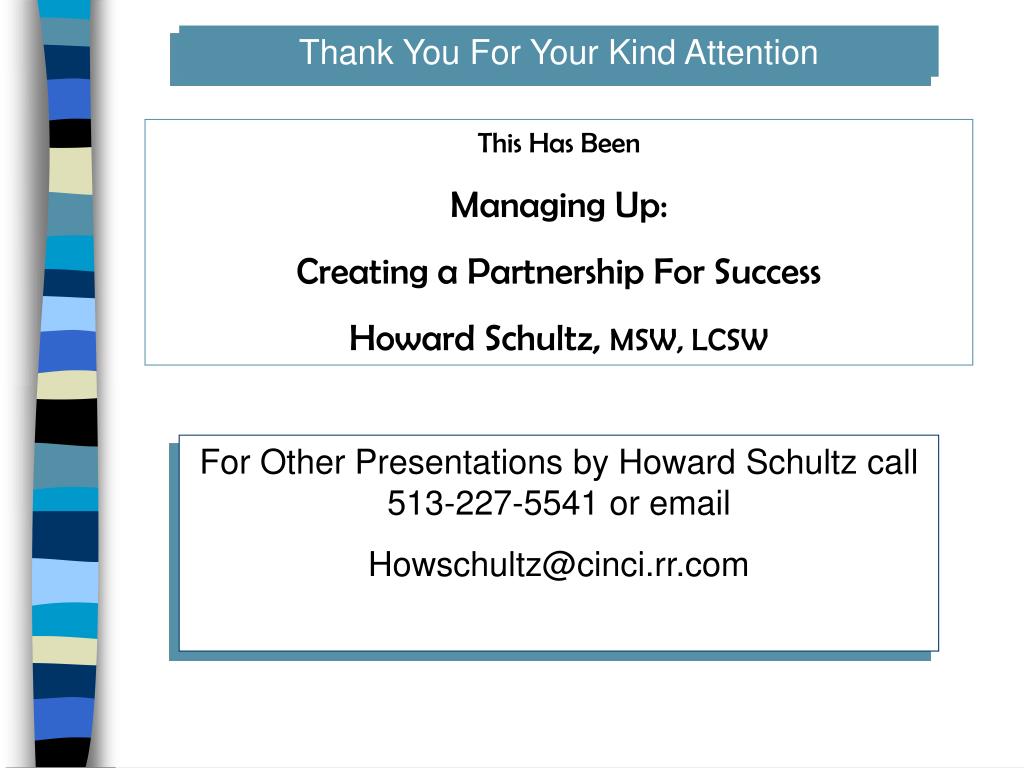 Thank You For Your Kind Attention

This Has Been

Managing Up:

Creating a Partnership For Success

Howard Schultz, MSW, LCSW

For Other Presentations by Howard Schultz call 513-227-5541 or email

Howschultz@cinci.rr.com